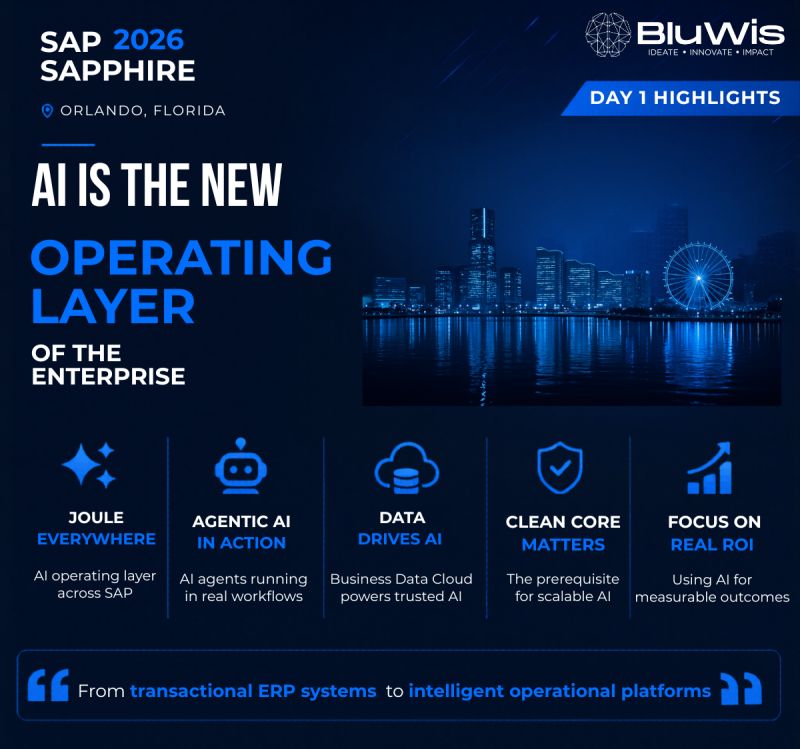 SAP 2026
SAPPHIRE

ORLANDO, FLORIDA

BluWis
IDEATE • INNOVATE • IMPACT

DAY 1 HIGHLIGHTS

AI IS THE NEW
OPERATING LAYER
OF THE ENTERPRISE

JOULE
EVERYWHERE
AI operating layer across SAP

AGENTIC AI
IN ACTION
AI agents running in real workflows

DATA
DRIVES AI
Business Data Cloud powers trusted AI

CLEAN CORE
MATTERS
The prerequisite for scalable AI

FOCUS ON
REAL ROI
Using AI for measurable outcomes

From transactional ERP systems to intelligent operational platforms